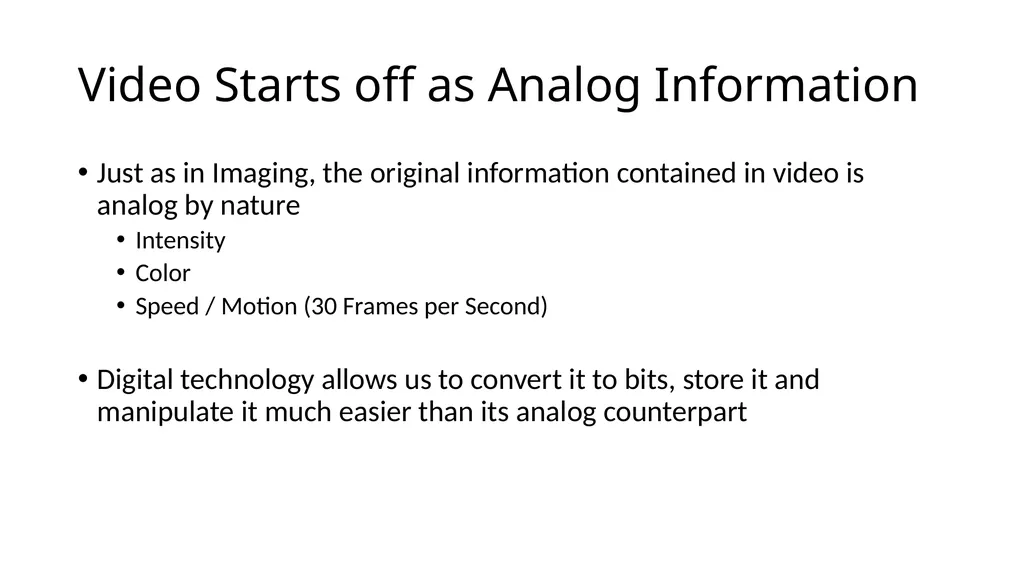 Video Starts off as Analog Information

• Just as in Imaging, the original information contained in video is analog by nature
  • Intensity
  • Color
  • Speed / Motion (30 Frames per Second)

• Digital technology allows us to convert it to bits, store it and manipulate it much easier than its analog counterpart